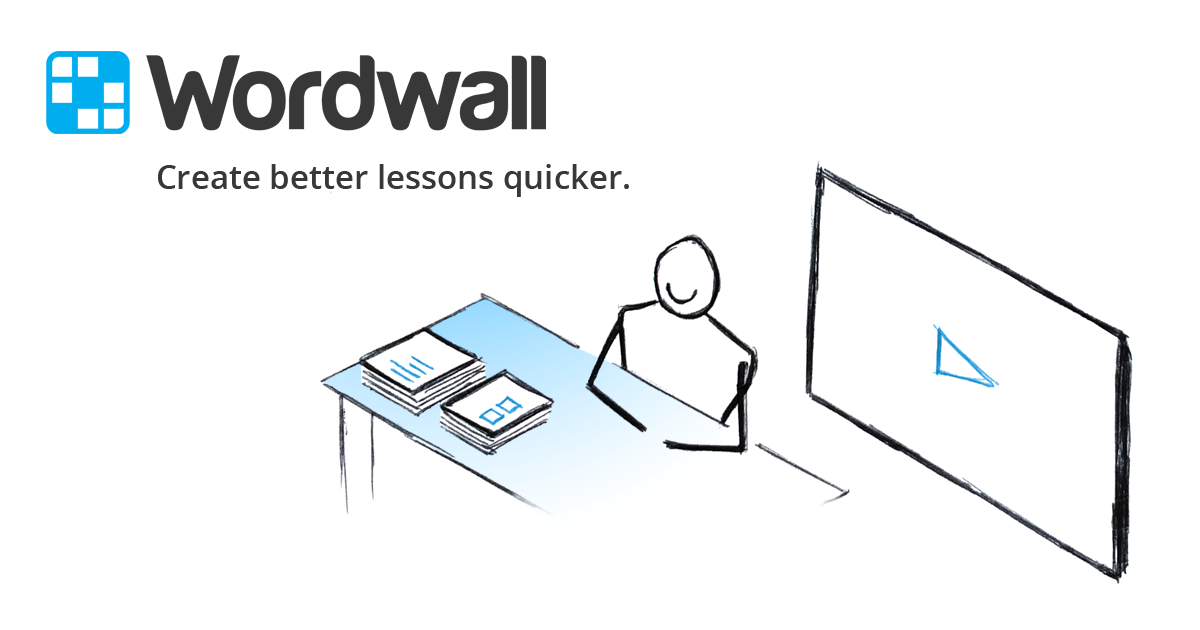 Wordwall

Create better lessons quicker.